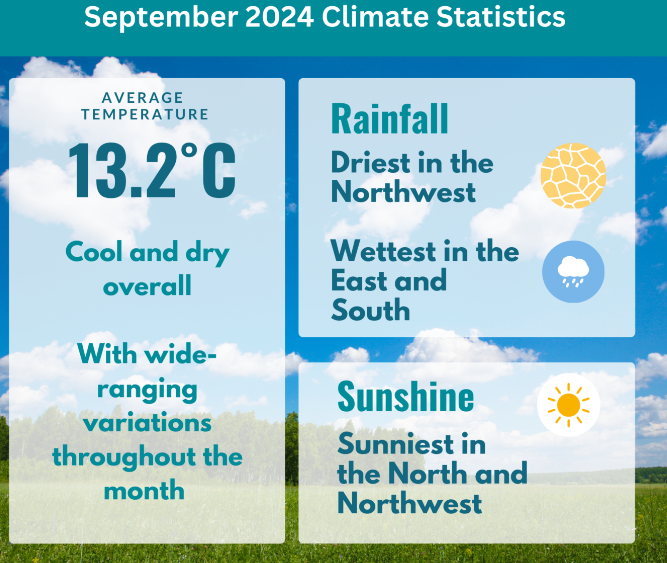 September 2024 Climate Statistics

AVERAGE TEMPERATURE

13.2°C

Cool and dry overall

With wide-ranging variations throughout the month

Rainfall

Driest in the Northwest

Wettest in the East and South

Sunshine

Sunniest in the North and Northwest